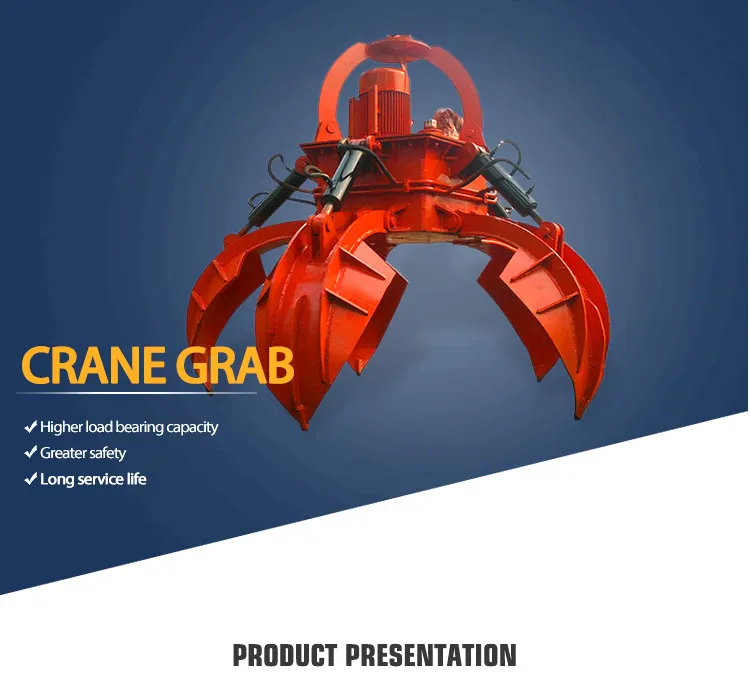 CRANE GRAB

✔ Higher load bearing capacity
✔ Greater safety
✔ Long service life

PRODUCT PRESENTATION